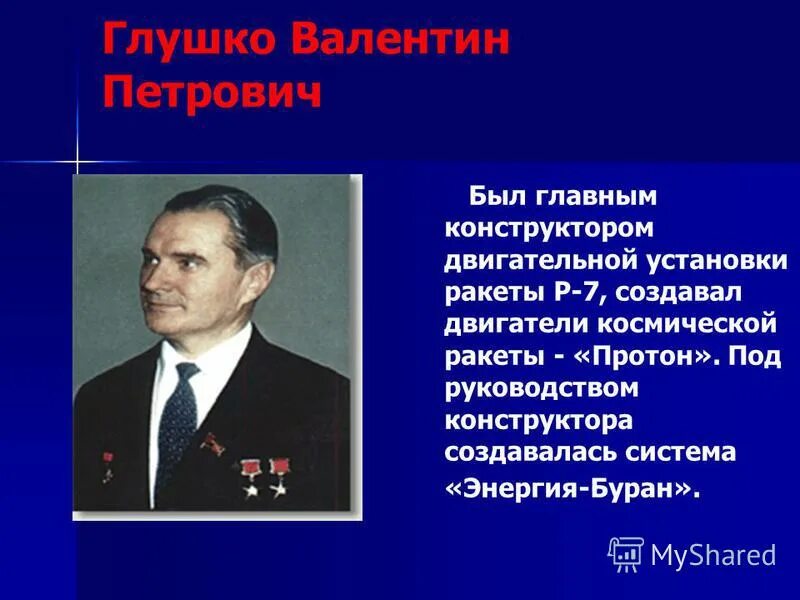 Глушко Валентин Петрович

Был главным конструктором двигательной установки ракеты Р-7, создавал двигатели космической ракеты - «Протон». Под руководством конструктора создавалась система «Энергия-Буран».

MyShared